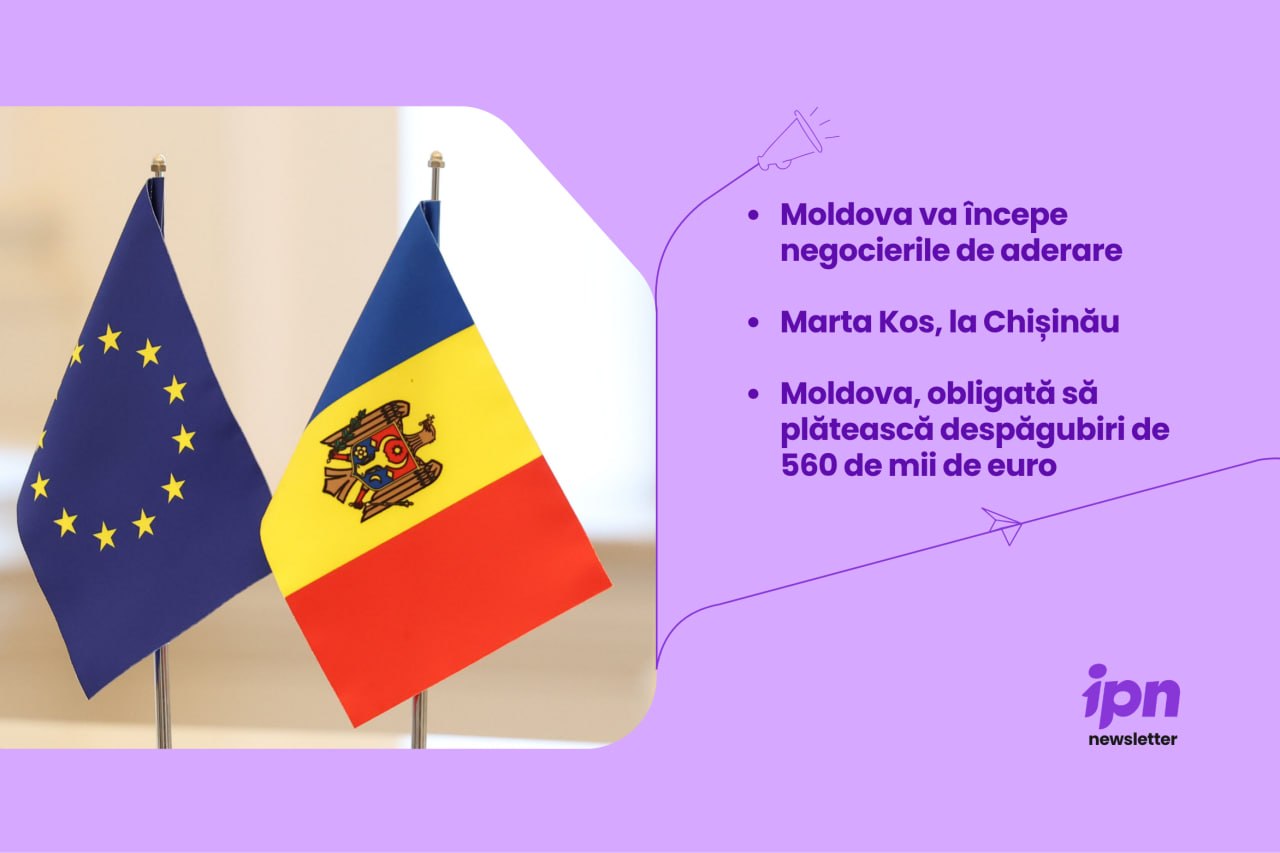 • Moldova va începe negocierile de aderare

• Marta Kos, la Chișinău

• Moldova, obligată să plătească despăgubiri de 560 de mii de euro

ipn
newsletter